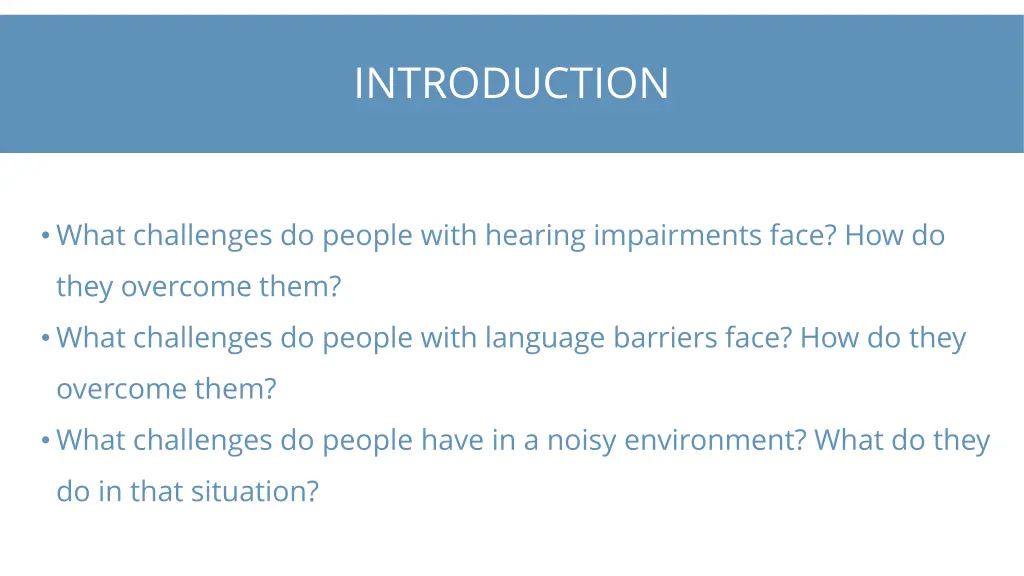 INTRODUCTION

• What challenges do people with hearing impairments face? How do they overcome them?
• What challenges do people with language barriers face? How do they overcome them?
• What challenges do people have in a noisy environment? What do they do in that situation?